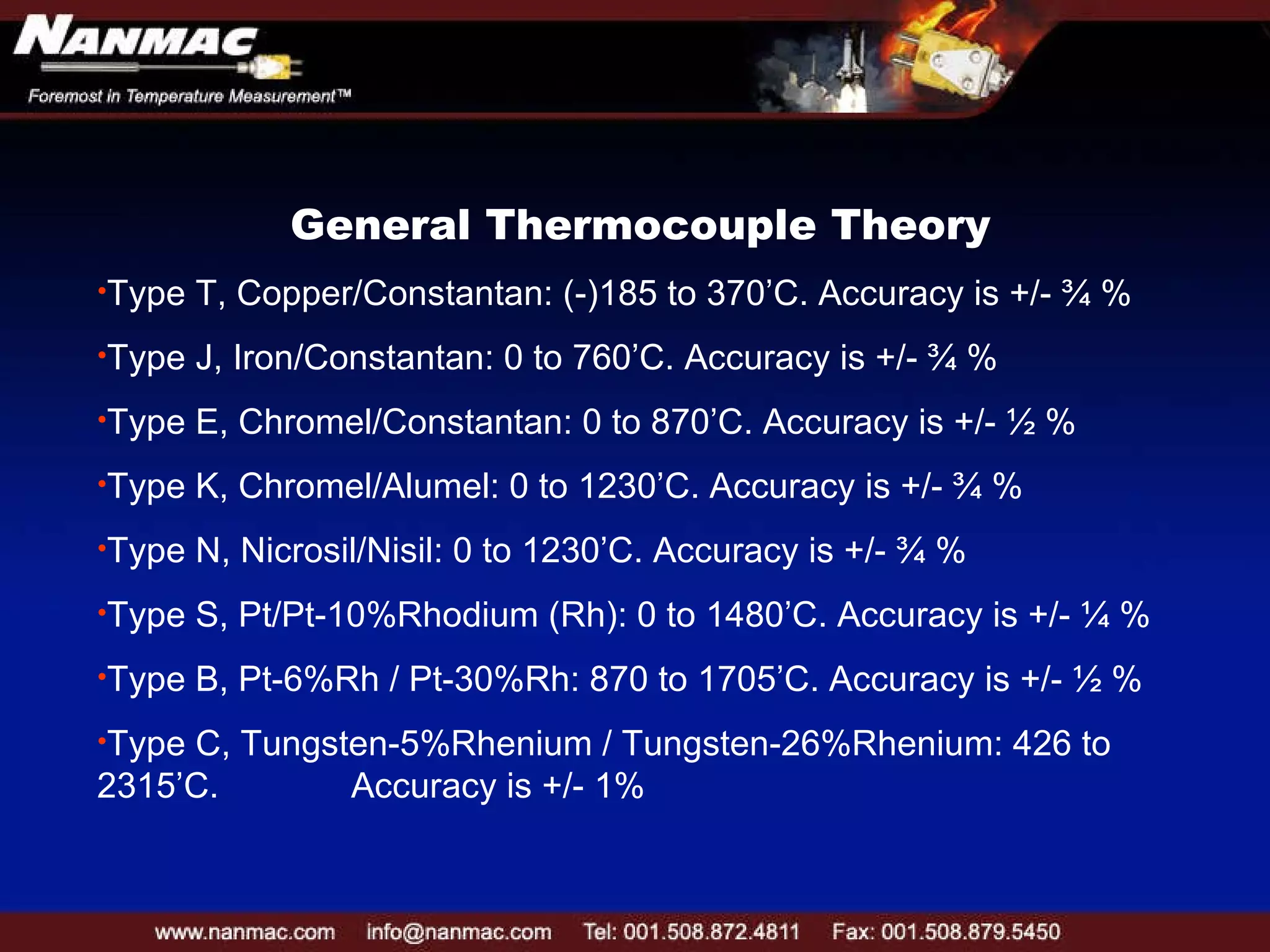 NANMAC
Foremost in Temperature Measurement™

General Thermocouple Theory

•Type T, Copper/Constantan: (-)185 to 370’C. Accuracy is +/- ¾ %

•Type J, Iron/Constantan: 0 to 760’C. Accuracy is +/- ¾ %

•Type E, Chromel/Constantan: 0 to 870’C. Accuracy is +/- ½ %

•Type K, Chromel/Alumel: 0 to 1230’C. Accuracy is +/- ¾ %

•Type N, Nicrosil/Nisil: 0 to 1230’C. Accuracy is +/- ¾ %

•Type S, Pt/Pt-10%Rhodium (Rh): 0 to 1480’C. Accuracy is +/- ¼ %

•Type B, Pt-6%Rh / Pt-30%Rh: 870 to 1705’C. Accuracy is +/- ½ %

•Type C, Tungsten-5%Rhenium / Tungsten-26%Rhenium: 426 to 2315’C. Accuracy is +/- 1%

www.nanmac.com info@nanmac.com Tel: 001.508.872.4811 Fax: 001.508.879.5450